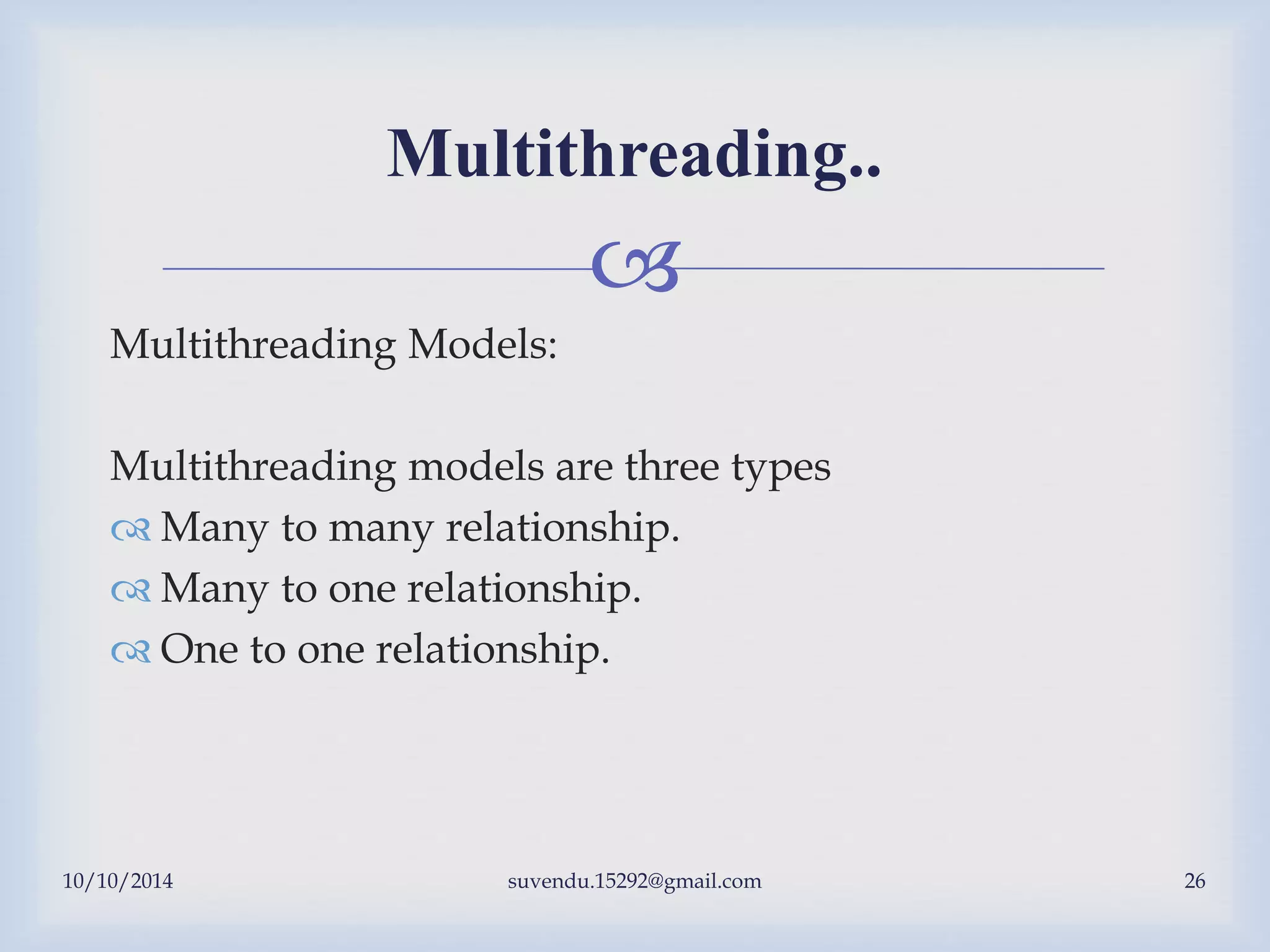 Multithreading..

Multithreading Models:

Multithreading models are three types
Many to many relationship.
Many to one relationship.
One to one relationship.

10/10/2014 suvendu.15292@gmail.com 26